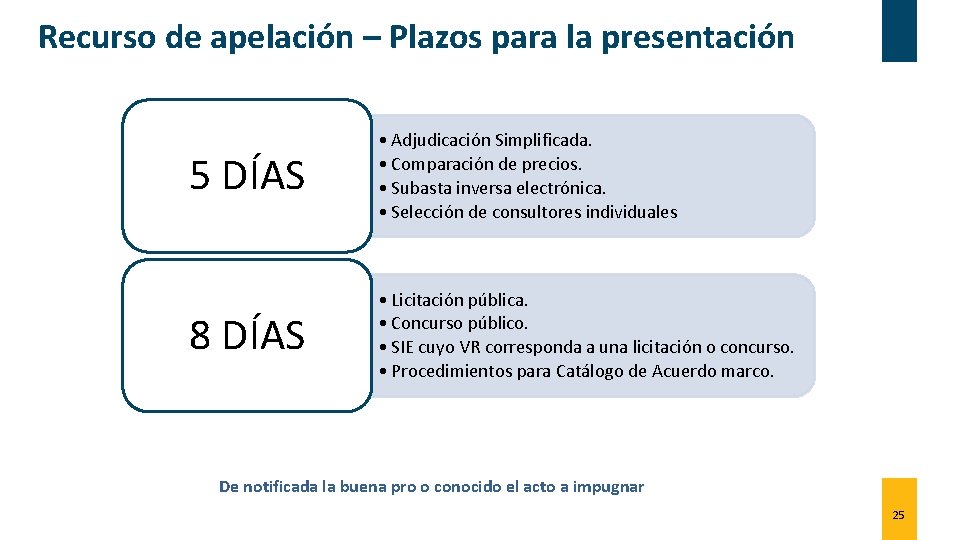 Recurso de apelación – Plazos para la presentación

5 DÍAS

• Adjudicación Simplificada.
• Comparación de precios.
• Subasta inversa electrónica.
• Selección de consultores individuales

8 DÍAS

• Licitación pública.
• Concurso público.
• SIE cuyo VR corresponda a una licitación o concurso.
• Procedimientos para Catálogo de Acuerdo marco.

De notificada la buena pro o conocido el acto a impugnar

25